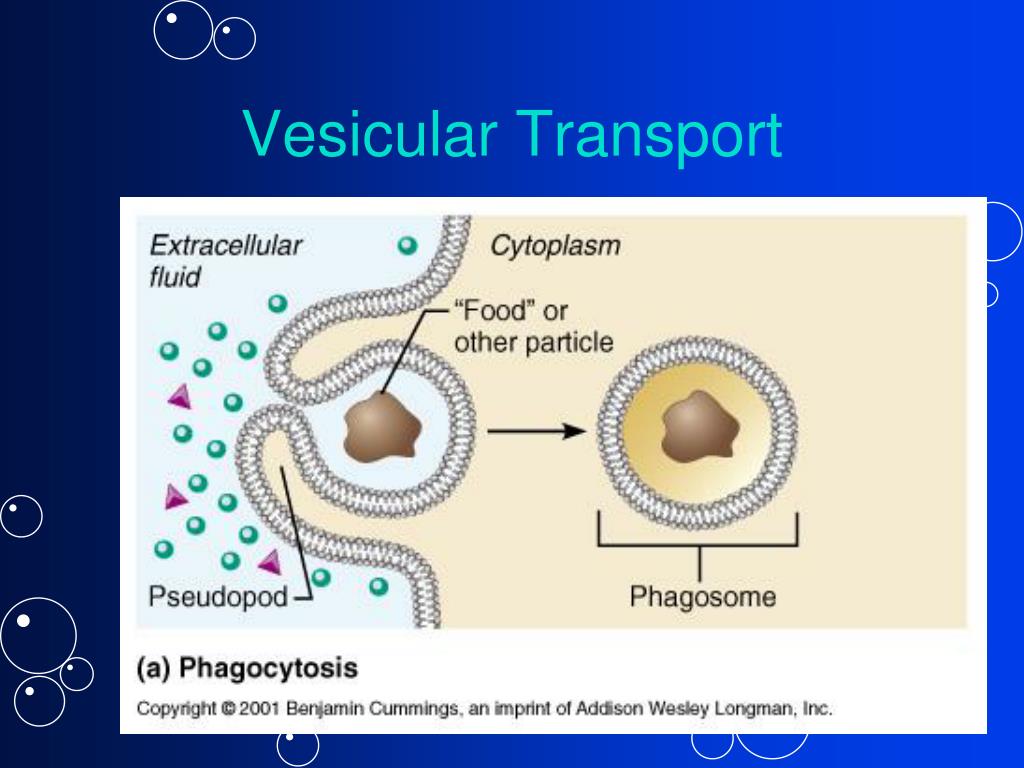 Vesicular Transport

Extracellular fluid

Cytoplasm

"Food" or other particle

Pseudopod

Phagosome

(a) Phagocytosis

Copyright © 2001 Benjamin Cummings, an imprint of Addison Wesley Longman, Inc.